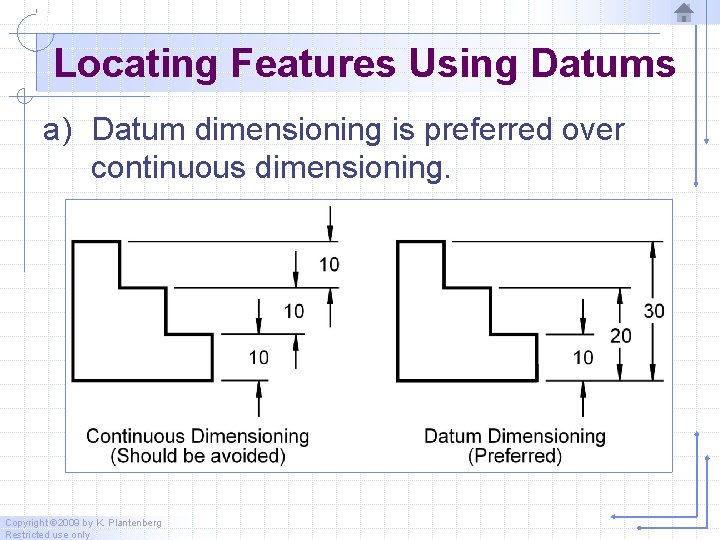 Locating Features Using Datums

a) Datum dimensioning is preferred over continuous dimensioning.

10
10
10

Continuous Dimensioning
(Should be avoided)

30
20
10

Datum Dimensioning
(Preferred)

Copyright ©2009 by K. Plantenberg
Restricted use only